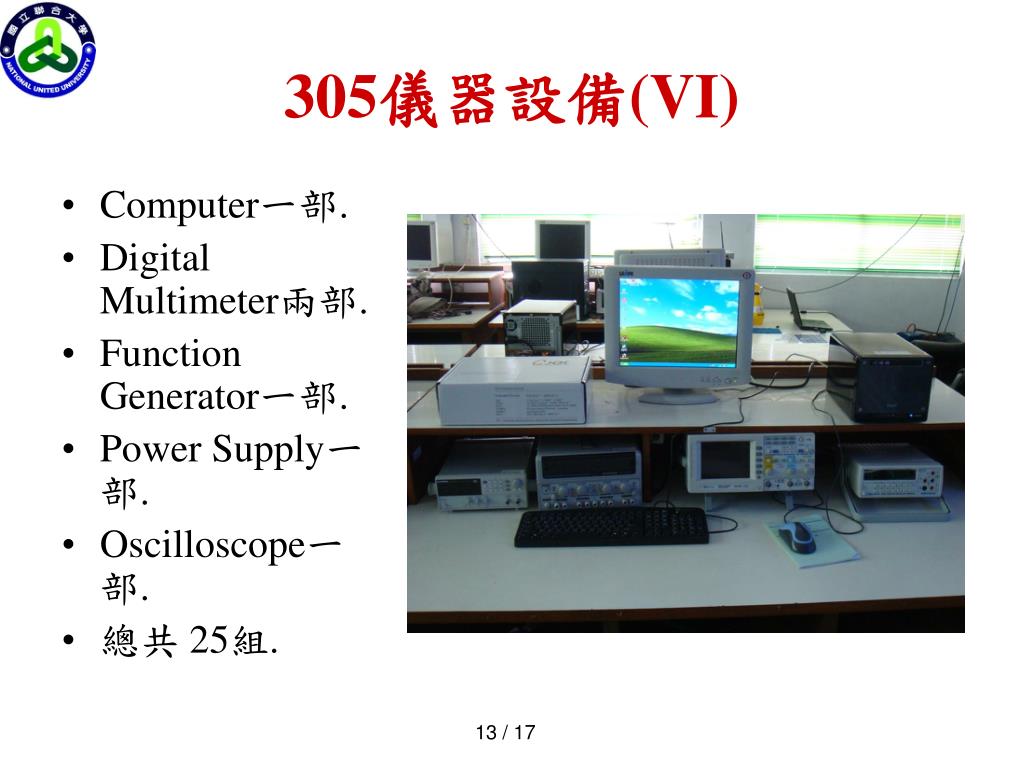 國立聯合大學
NATIONAL UNITED UNIVERSITY

305儀器設備(VI)

• Computer一部.
• Digital Multimeter兩部.
• Function Generator一部.
• Power Supply一部.
• Oscilloscope一部.
• 總共 25組.

13 / 17